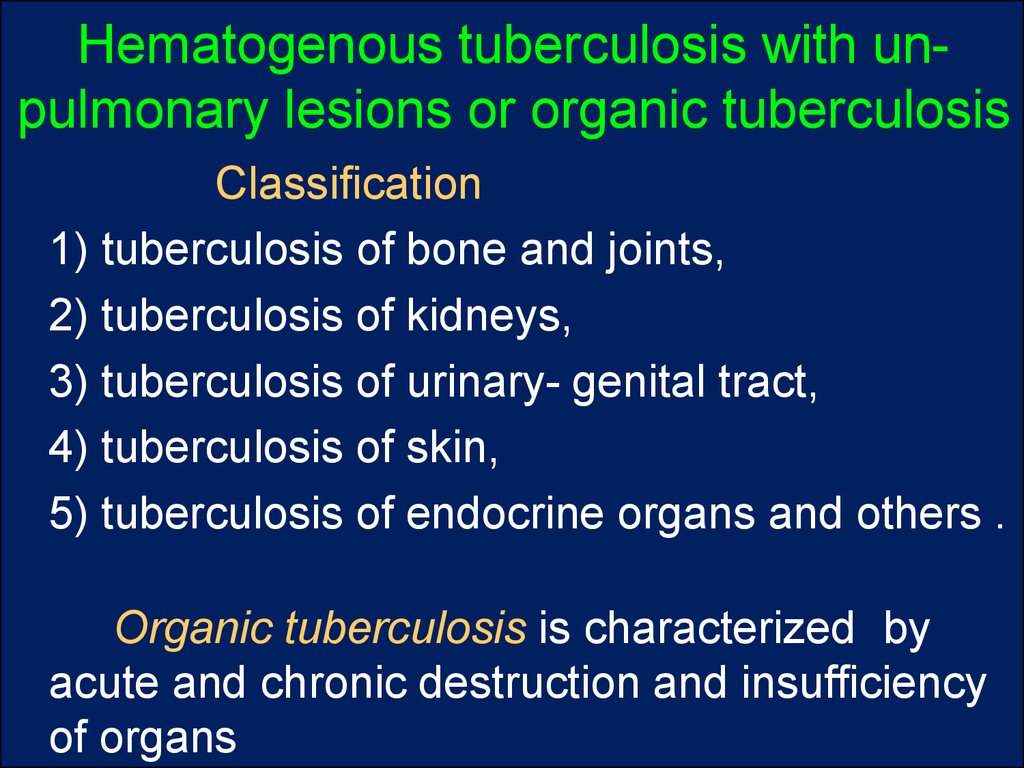 Hematogenous tuberculosis with un-pulmonary lesions or organic tuberculosis

Classification

1) tuberculosis of bone and joints,

2) tuberculosis of kidneys,

3) tuberculosis of urinary- genital tract,

4) tuberculosis of skin,

5) tuberculosis of endocrine organs and others .

Organic tuberculosis is characterized by acute and chronic destruction and insufficiency of organs